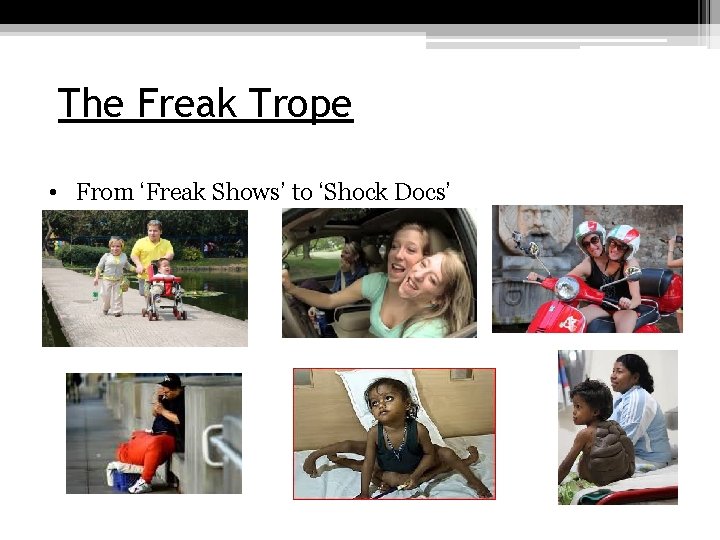 The Freak Trope

• From 'Freak Shows' to 'Shock Docs'